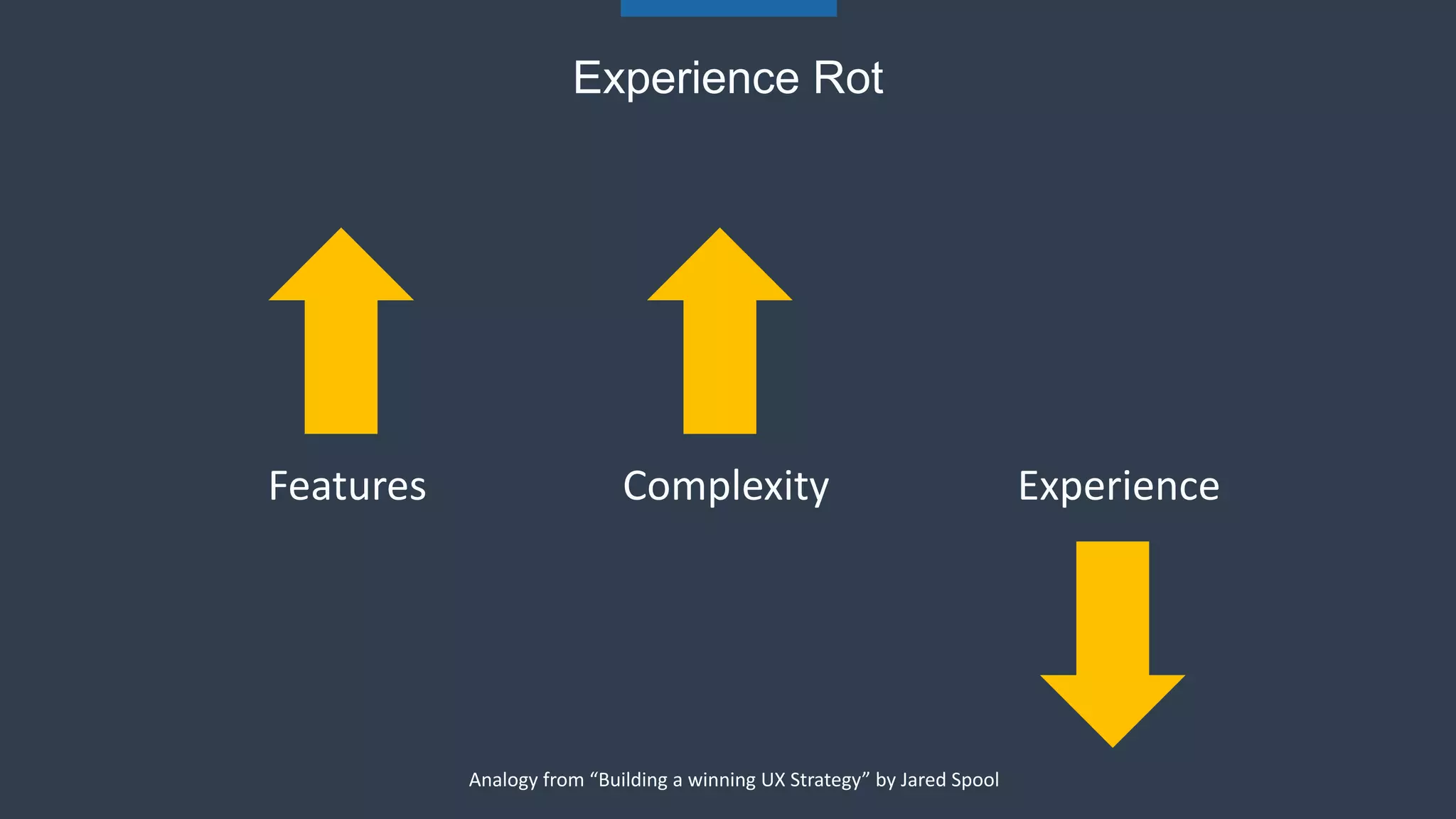 Experience Rot

Features

Complexity

Experience

Analogy from “Building a winning UX Strategy” by Jared Spool